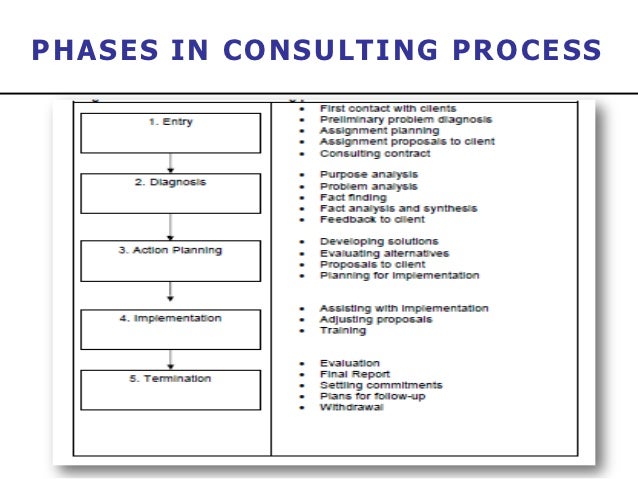 PHASES IN CONSULTING PROCESS

1. Entry

2. Diagnosis

3. Action Planning

4. Implementation

5. Termination

- First contact with clients
- Preliminary problem diagnosis
- Assignment planning
- Assignment proposals to client
- Consulting contract

- Purpose analysis
- Problem analysis
- Fact finding
- Fact analysis and synthesis
- Feedback to client

- Developing solutions
- Evaluating alternatives
- Proposals to client
- Planning for implementation

- Assisting with implementation
- Adjusting proposals
- Training

- Evaluation
- Final Report
- Settling commitments
- Plans for follow-up
- Withdrawal